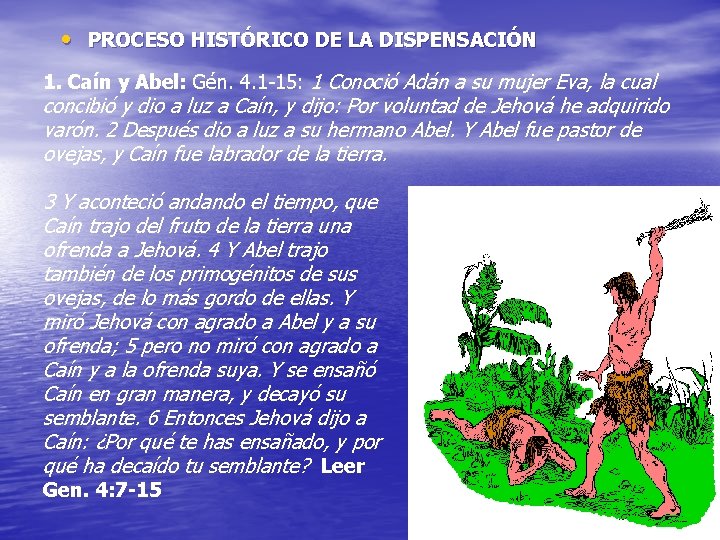 • PROCESO HISTÓRICO DE LA DISPENSACIÓN

1. Caín y Abel: Gén. 4.1-15: 1 Conoció Adán a su mujer Eva, la cual concibió y dio a luz a Caín, y dijo: Por voluntad de Jehová he adquirido varón. 2 Después dio a luz a su hermano Abel. Y Abel fue pastor de ovejas, y Caín fue labrador de la tierra.

3 Y aconteció andando el tiempo, que Caín trajo del fruto de la tierra una ofrenda a Jehová. 4 Y Abel trajo también de los primogénitos de sus ovejas, de lo más gordo de ellas. Y miró Jehová con agrado a Abel y a su ofrenda; 5 pero no miró con agrado a Caín y a la ofrenda suya. Y se ensañó Caín en gran manera, y decayó su semblante. 6 Entonces Jehová dijo a Caín: ¿Por qué te has ensañado, y por qué ha decaído tu semblante? Leer Gen. 4:7-15